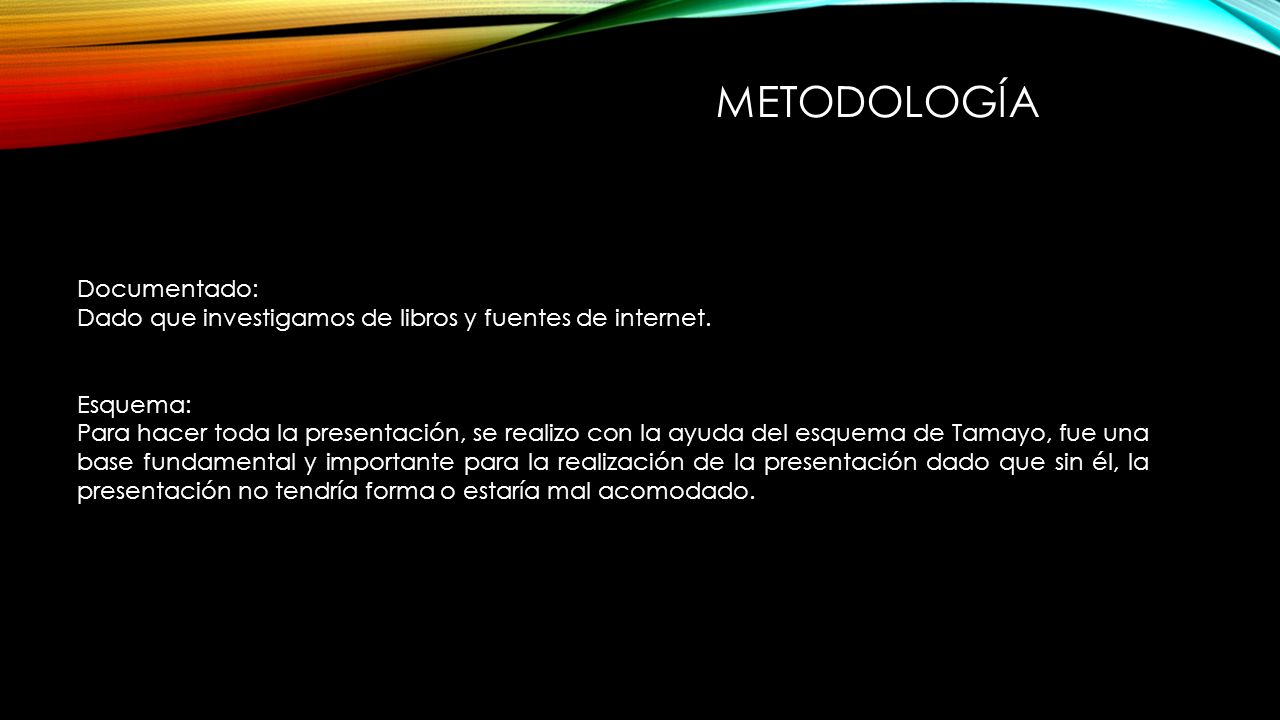 METODOLOGÍA

Documentado:
Dado que investigamos de libros y fuentes de internet.

Esquema:
Para hacer toda la presentación, se realizo con la ayuda del esquema de Tamayo, fue una base fundamental y importante para la realización de la presentación dado que sin él, la presentación no tendría forma o estaría mal acomodado.